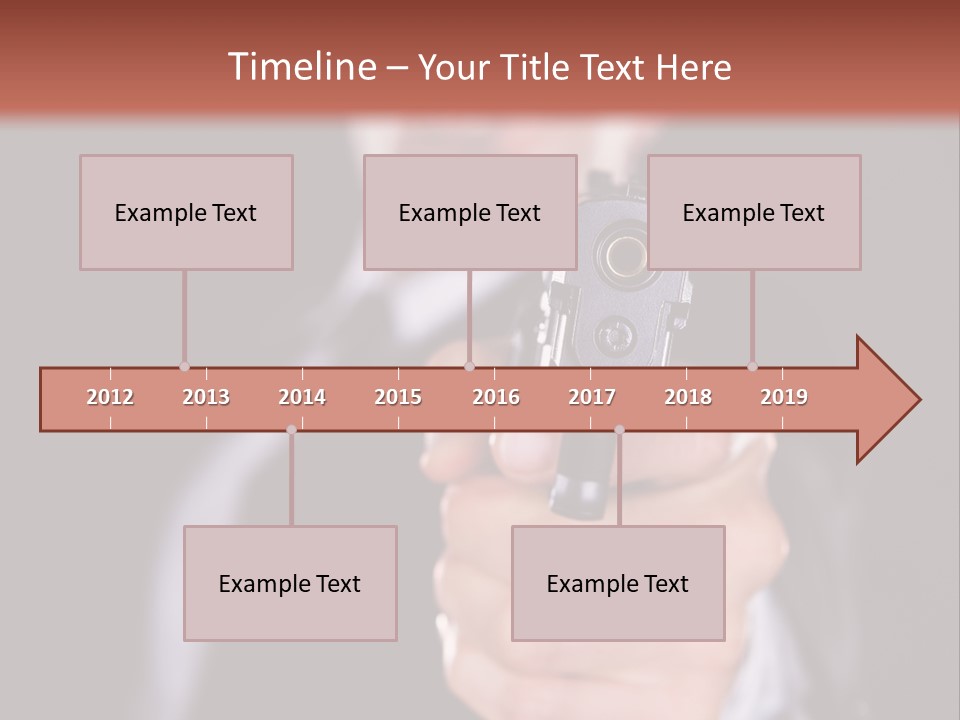 Timeline – Your Title Text Here

Example Text

Example Text

Example Text

2012 2013 2014 2015 2016 2017 2018 2019

Example Text

Example Text